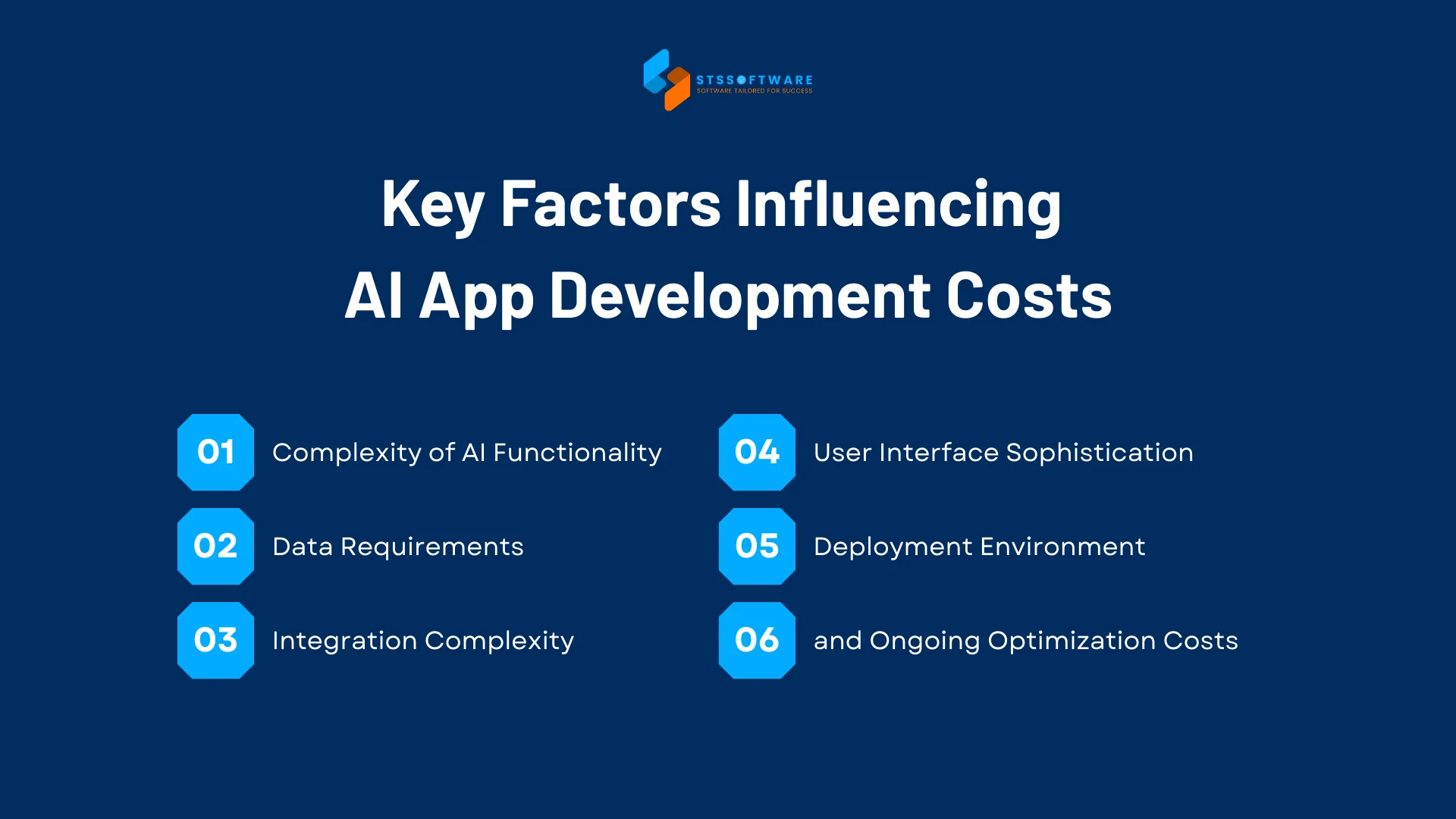 STSSOFTWARE
SOFTWARE TAILORED FOR SUCCESS

Key Factors Influencing AI App Development Costs

01 Complexity of AI Functionality

02 Data Requirements

03 Integration Complexity

04 User Interface Sophistication

05 Deployment Environment

06 and Ongoing Optimization Costs